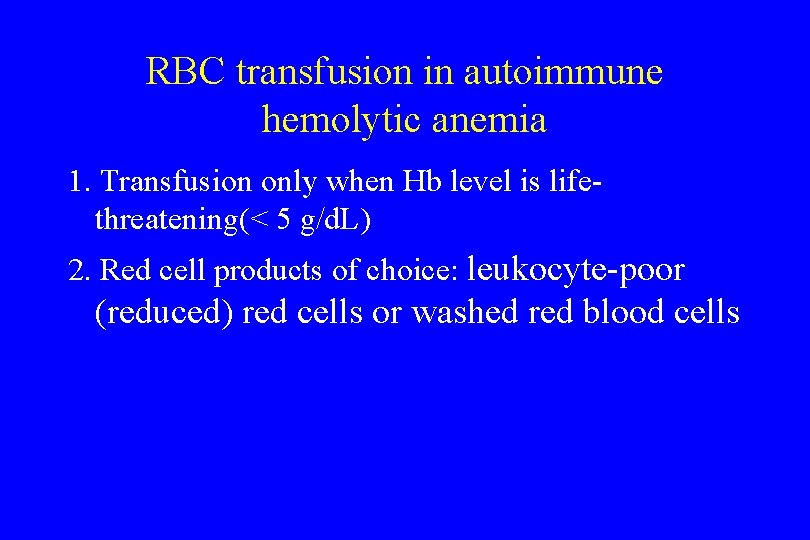 RBC transfusion in autoimmune hemolytic anemia

1. Transfusion only when Hb level is life-threatening(< 5 g/dL)

2. Red cell products of choice: leukocyte-poor (reduced) red cells or washed red blood cells